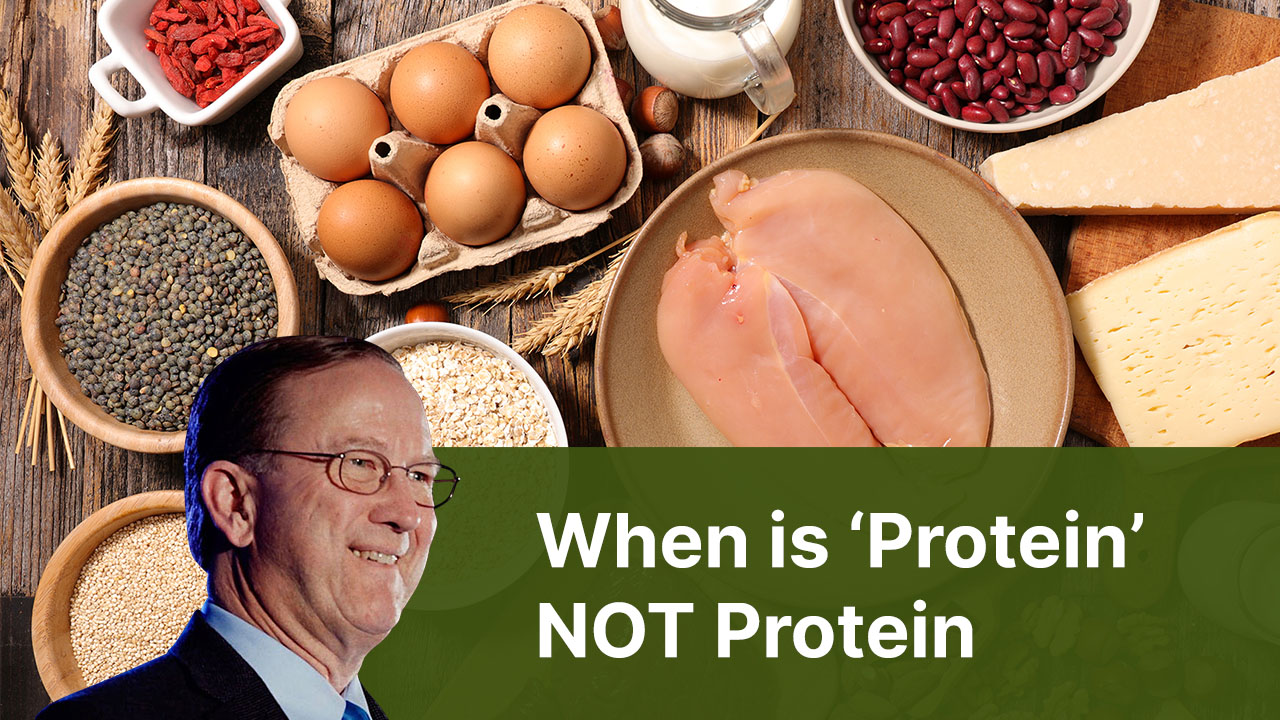 When is ‘Protein’ NOT Protein